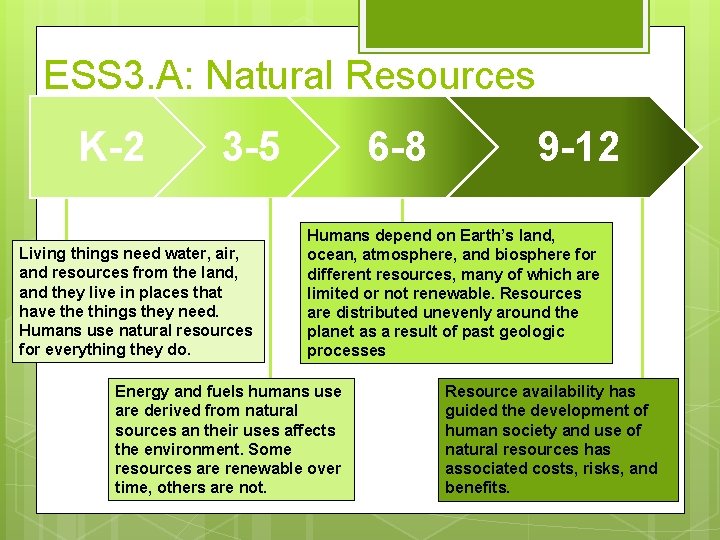 ESS3.A: Natural Resources

K-2

3-5

6-8

9-12

Living things need water, air, and resources from the land, and they live in places that have the things they need. Humans use natural resources for everything they do.

Energy and fuels humans use are derived from natural sources an their uses affects the environment. Some resources are renewable over time, others are not.

Humans depend on Earth's land, ocean, atmosphere, and biosphere for different resources, many of which are limited or not renewable. Resources are distributed unevenly around the planet as a result of past geologic processes

Resource availability has guided the development of human society and use of natural resources has associated costs, risks, and benefits.